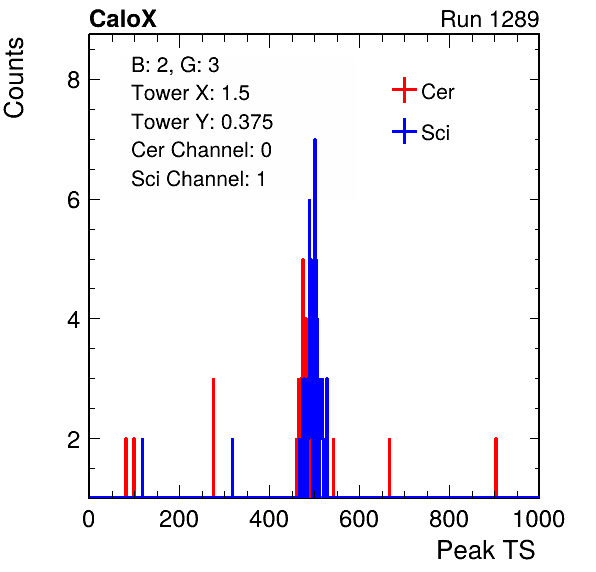 CaloX

Run 1289

Counts

B: 2, G: 3
Tower X: 1.5
Tower Y: 0.375
Cer Channel: 0
Sci Channel: 1

Cer
Sci

8
6
4
2

0
200
400
600
800
1000

Peak TS